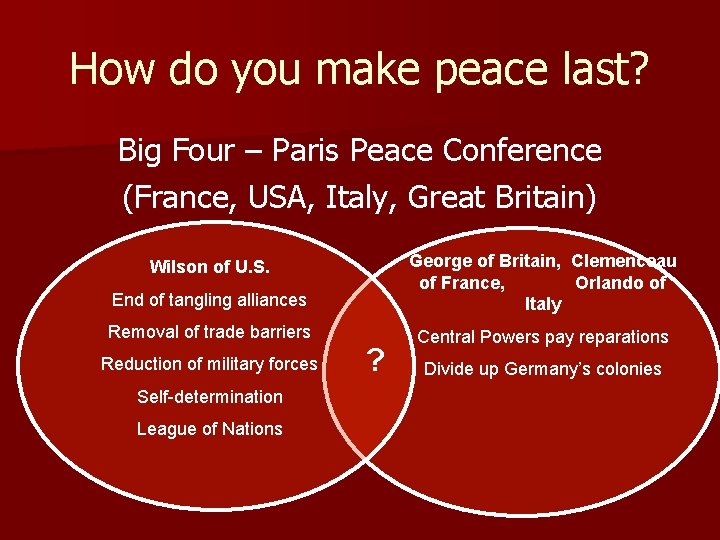 How do you make peace last?

Big Four – Paris Peace Conference (France, USA, Italy, Great Britain)

Wilson of U.S.

End of tangling alliances

Removal of trade barriers

Reduction of military forces

Self-determination

League of Nations

?

George of Britain, Clemenceau of France, Orlando of Italy

Central Powers pay reparations

Divide up Germany's colonies